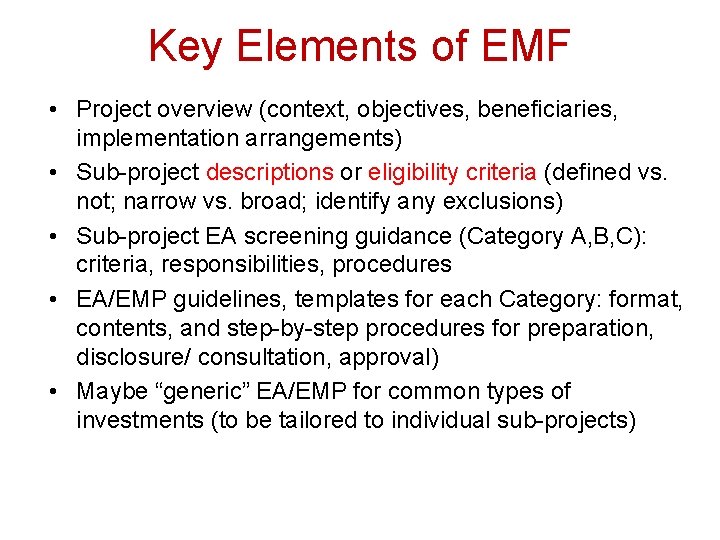 Key Elements of EMF

• Project overview (context, objectives, beneficiaries, implementation arrangements)
• Sub-project descriptions or eligibility criteria (defined vs. not; narrow vs. broad; identify any exclusions)
• Sub-project EA screening guidance (Category A,B,C): criteria, responsibilities, procedures
• EA/EMP guidelines, templates for each Category: format, contents, and step-by-step procedures for preparation, disclosure/ consultation, approval)
• Maybe “generic” EA/EMP for common types of investments (to be tailored to individual sub-projects)